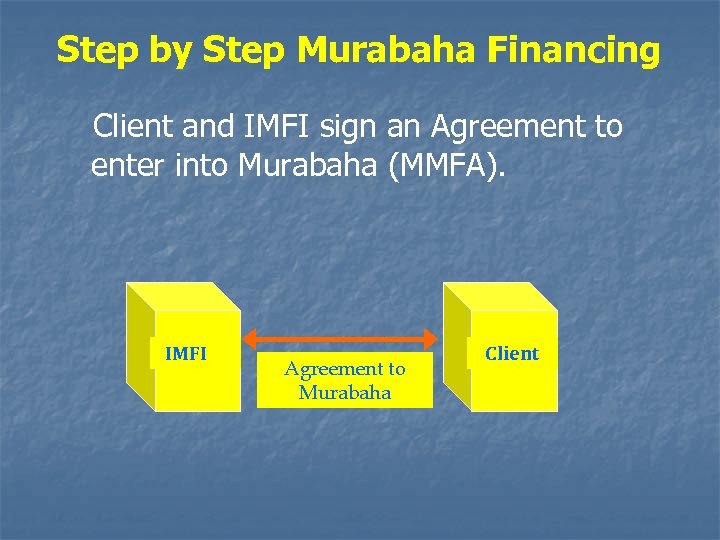 Step by Step Murabaha Financing

Client and IMFI sign an Agreement to enter into Murabaha (MMFA).

IMFI

Agreement to Murabaha

Client